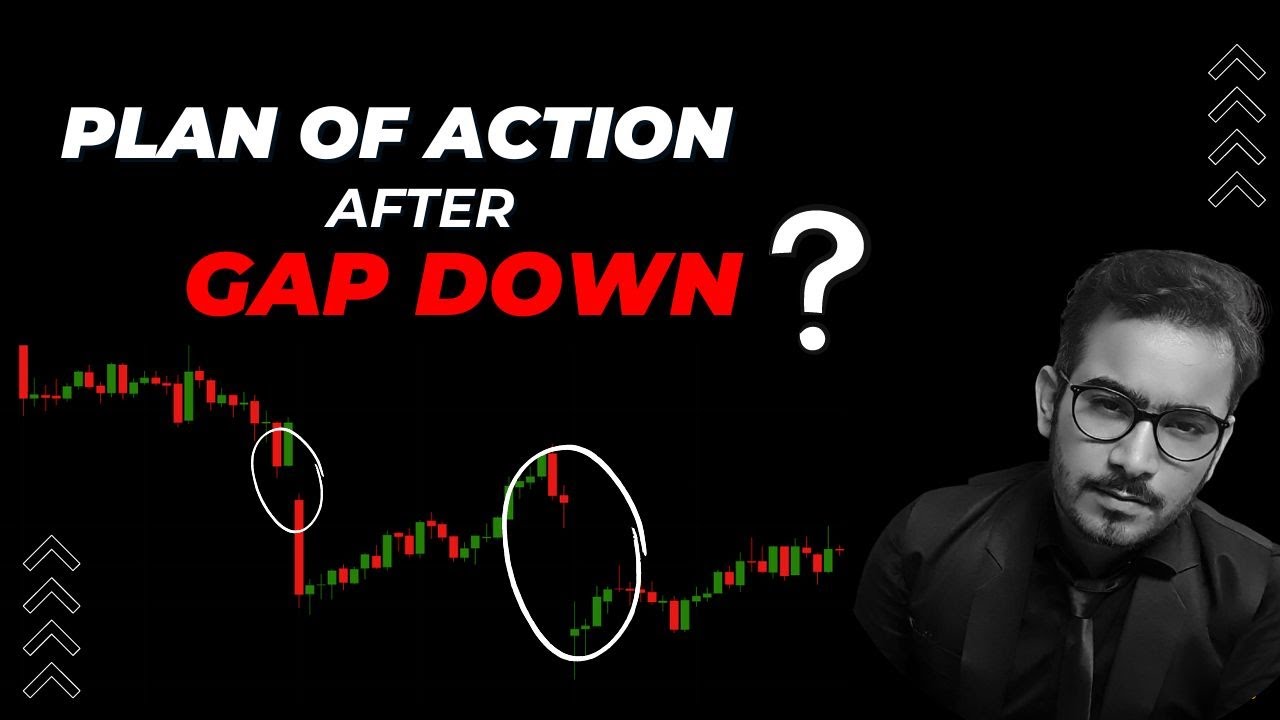 PLAN OF ACTION
AFTER
GAP DOWN ?